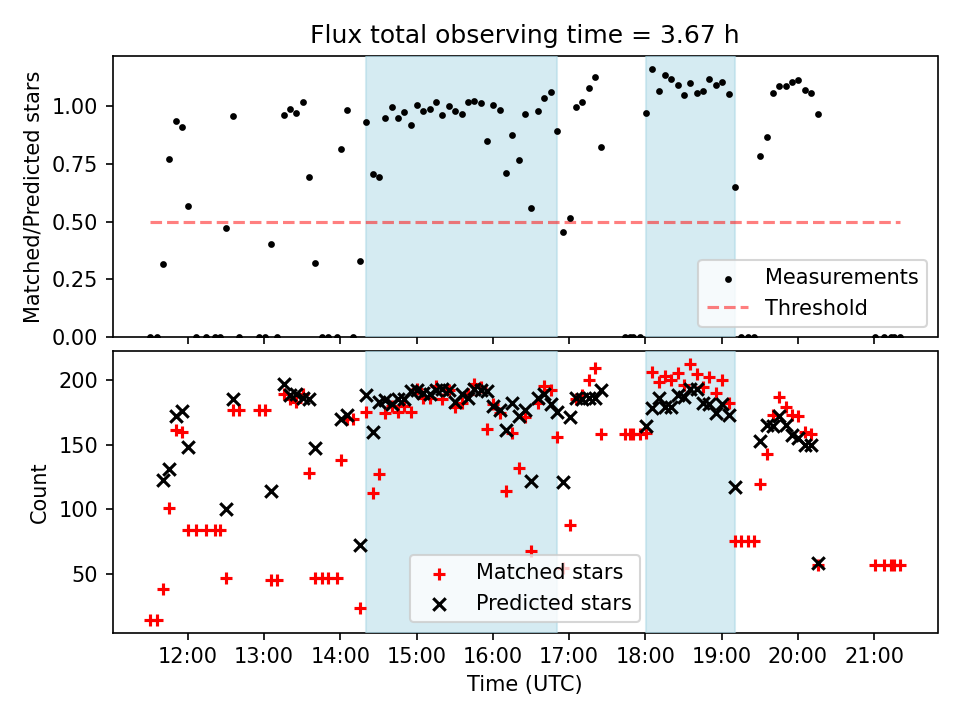 Flux total observing time = 3.67 h

Matched/Predicted stars

1.00
0.75
0.50
0.25
0.00

Measurements
Threshold

Count

200
150
100
50

Matched stars
Predicted stars

12:00
13:00
14:00
15:00
16:00
17:00
18:00
19:00
20:00
21:00

Time (UTC)